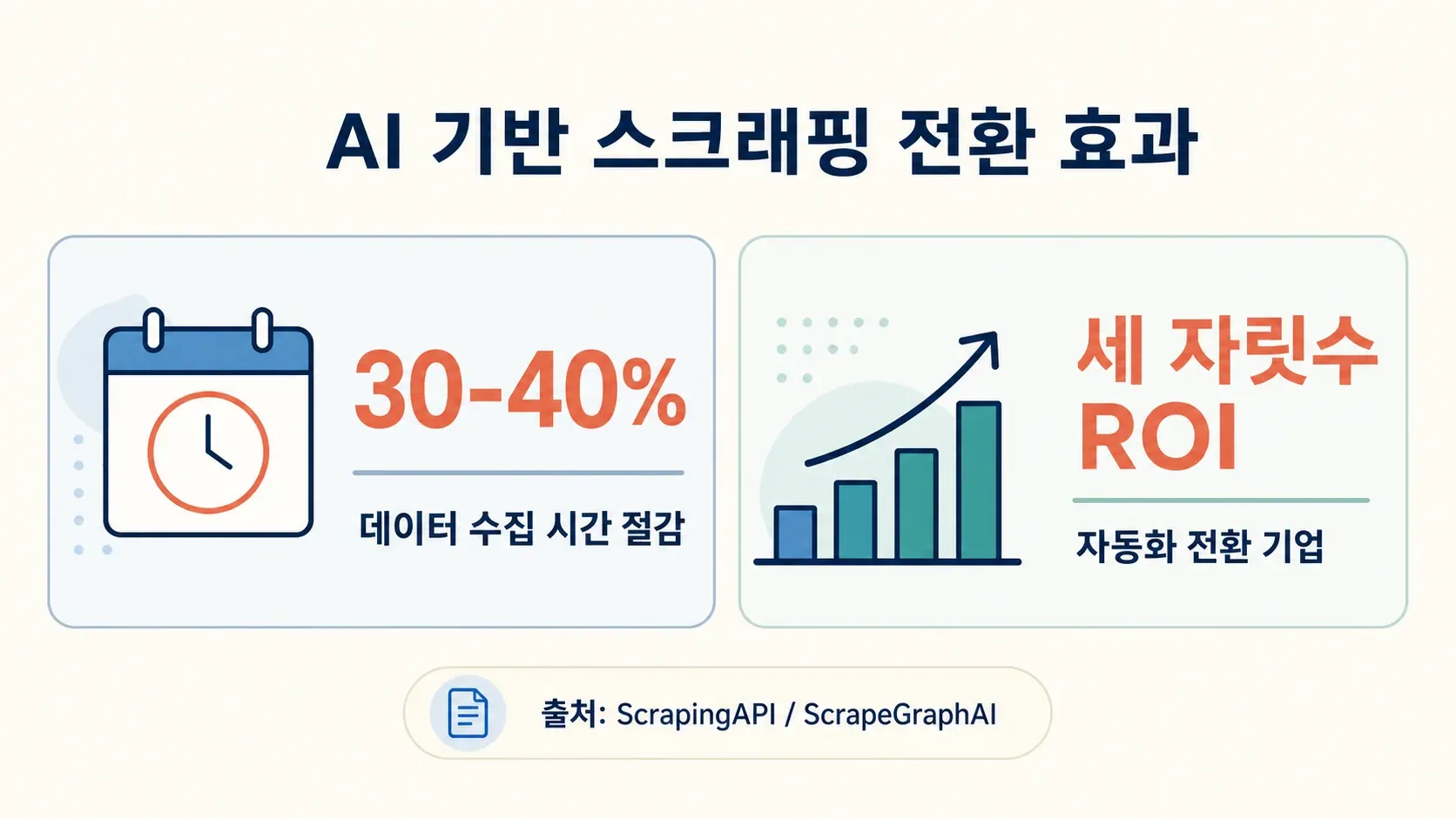 AI 기반 스크래핑 전환 효과

30-40%

데이터 수집 시간 절감

세 자릿수 ROI

자동화 전환 기업

출처: ScrapingAPI / ScrapeGraphAI